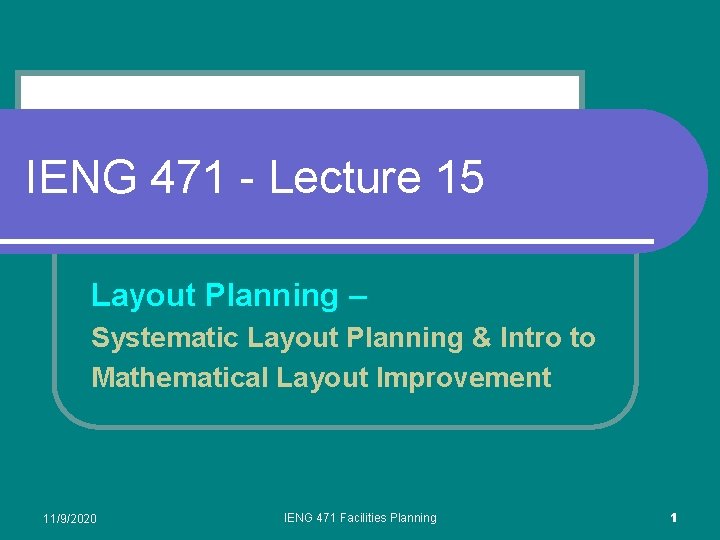 IENG 471 - Lecture 15

Layout Planning –

Systematic Layout Planning & Intro to Mathematical Layout Improvement

11/9/2020

IENG 471 Facilities Planning

1